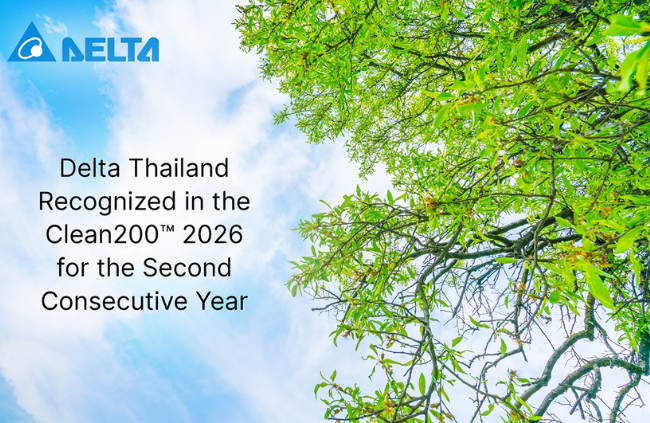 DELTA

Delta Thailand Recognized in the Clean200™ 2026 for the Second Consecutive Year